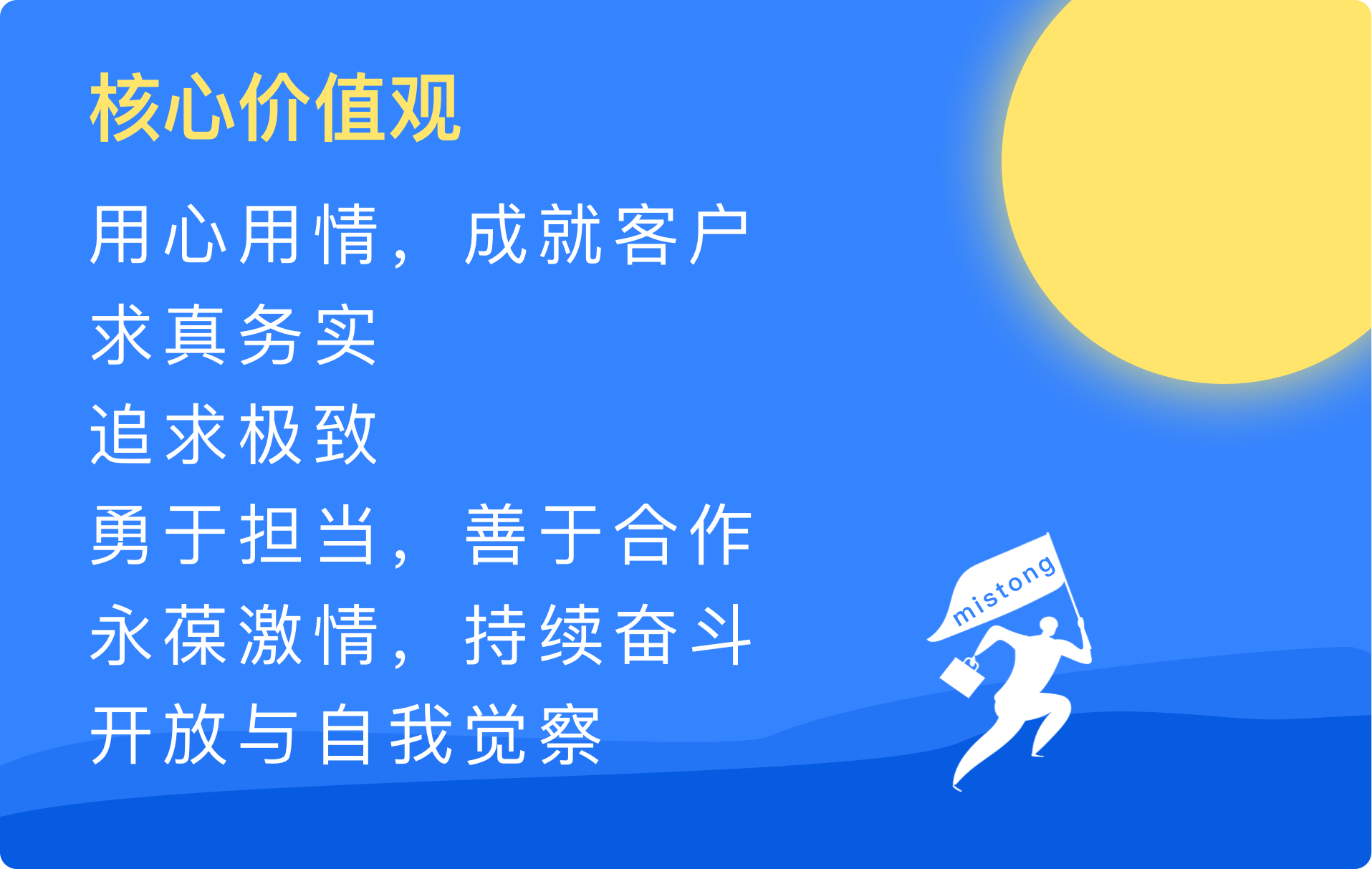 核心价值观

用心用情，成就客户

求真务实

追求极致

勇于担当，善于合作

永葆激情，持续奋斗

开放与自我觉察

mistong